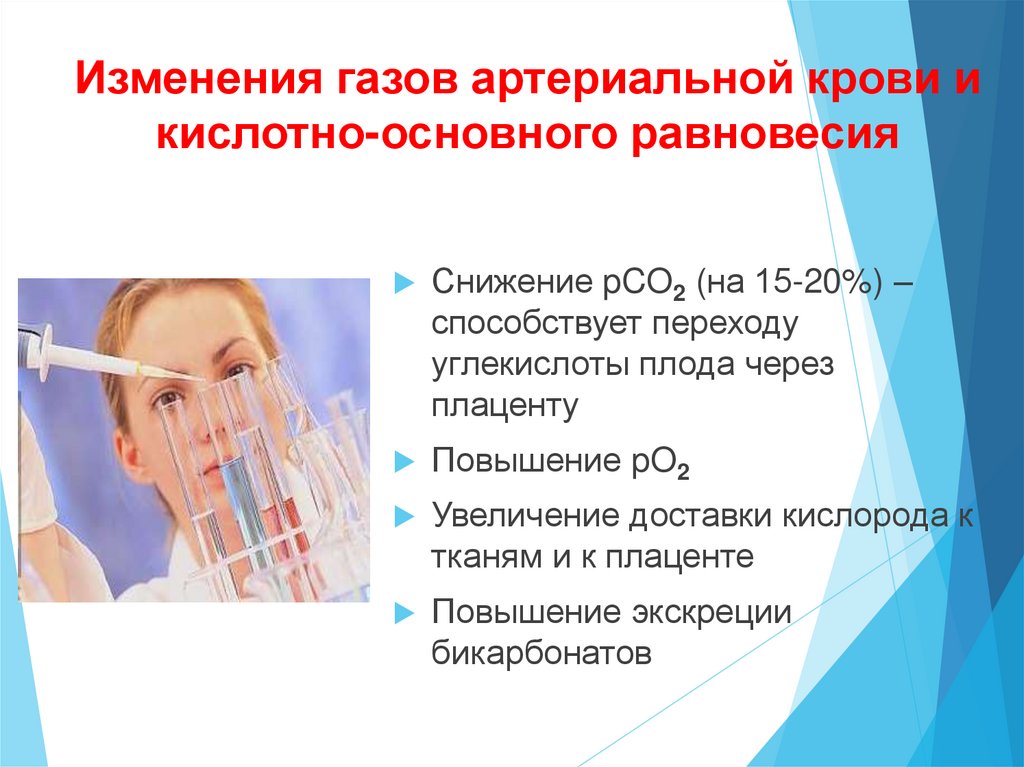 Изменения газов артериальной крови и кислотно-основного равновесия

Снижение $pCO_2$ (на 15-20%) – способствует переходу углекислоты плода через плаценту

Повышение $pO_2$

Увеличение доставки кислорода к тканям и к плаценте

Повышение экскреции бикарбонатов